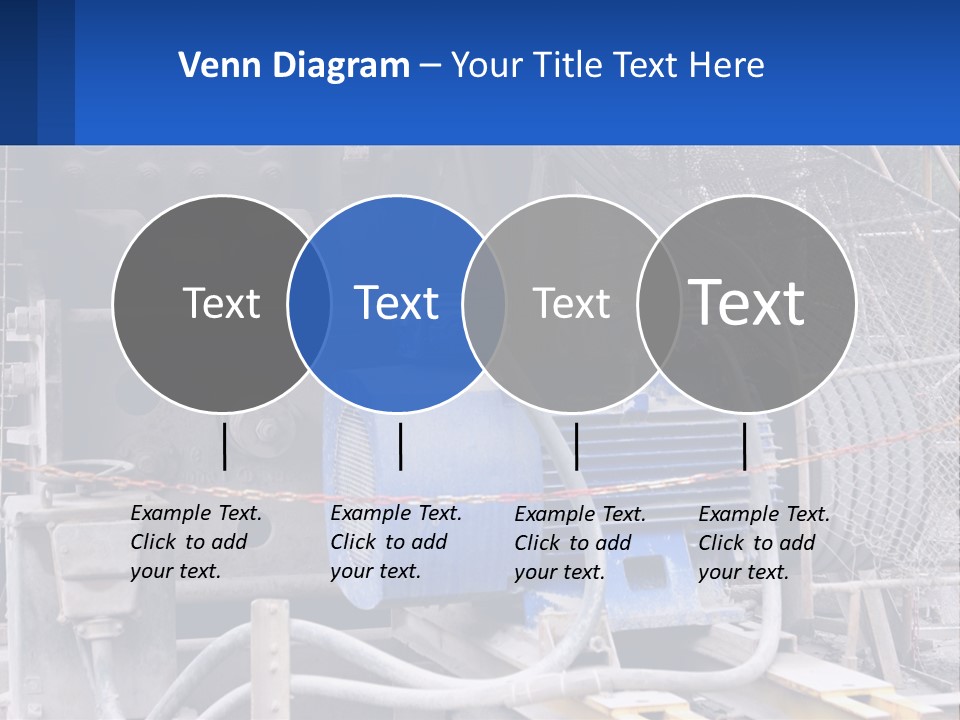 Venn Diagram – Your Title Text Here

Text

Text

Text

Text

Example Text. Click to add your text.

Example Text. Click to add your text.

Example Text. Click to add your text.

Example Text. Click to add your text.